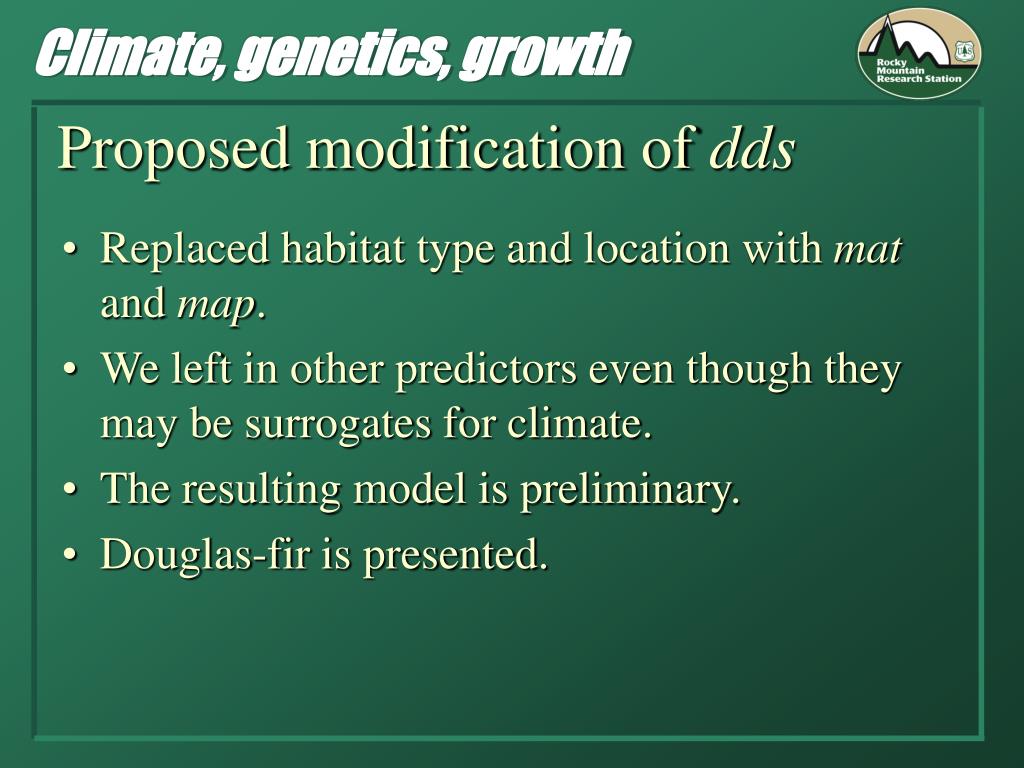 Climate, genetics, growth

Rocky Mountain Research Station

Proposed modification of dds

• Replaced habitat type and location with mat and map.
• We left in other predictors even though they may be surrogates for climate.
• The resulting model is preliminary.
• Douglas-fir is presented.